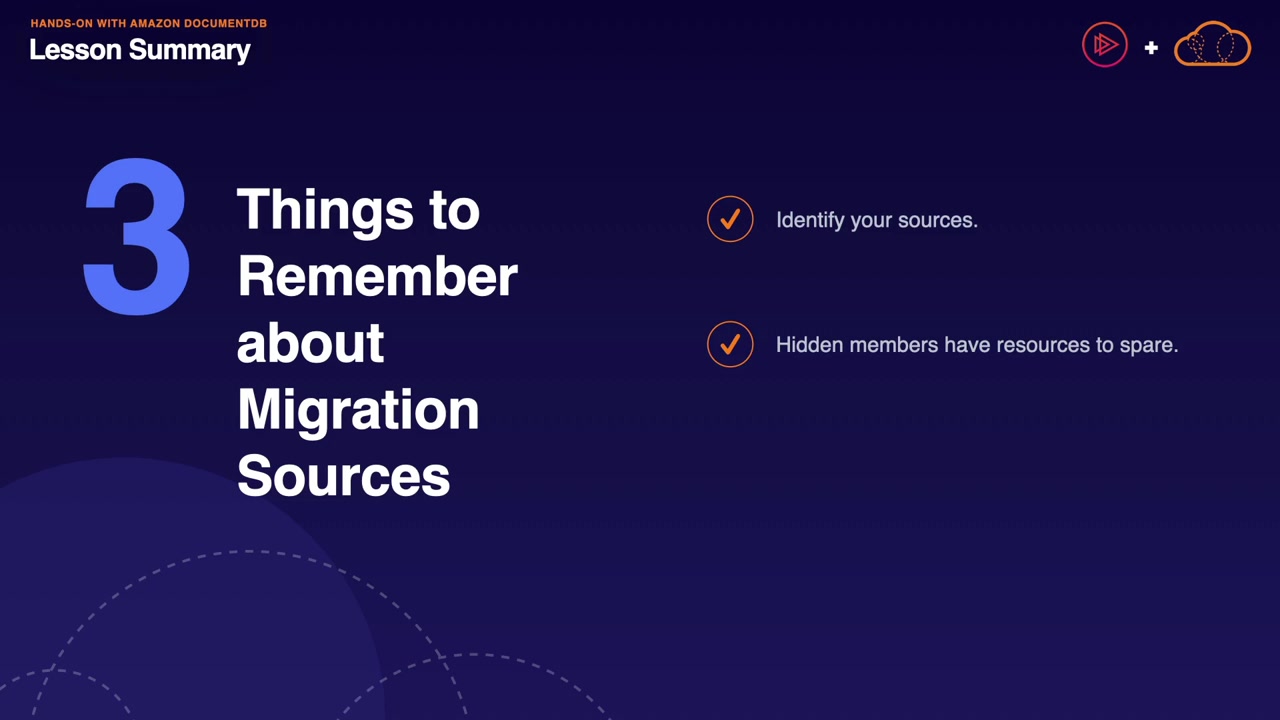 HANDS-ON WITH AMAZON DOCUMENTDB

Lesson Summary

+

3

Things to Remember about Migration Sources

Identify your sources.

Hidden members have resources to spare.